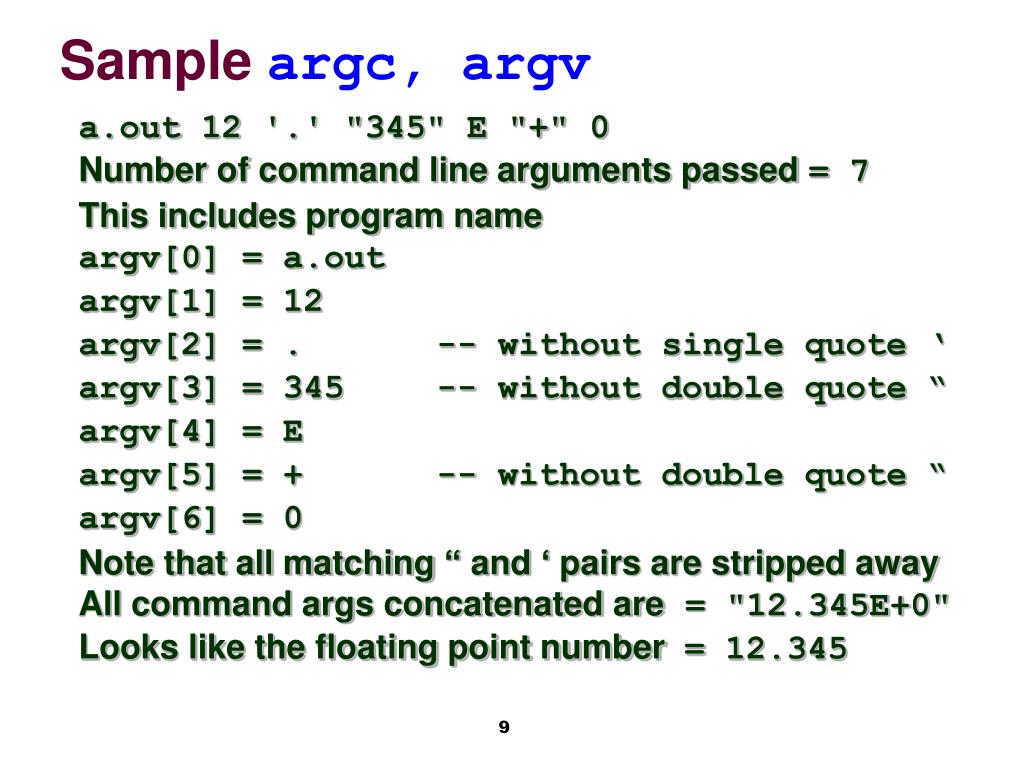 Sample argc, argv

a.out 12 '.' "345" E "+" 0

Number of command line arguments passed = 7

This includes program name

argv[0] = a.out

argv[1] = 12

argv[2] = .       -- without single quote ‘

argv[3] = 345     -- without double quote “

argv[4] = E

argv[5] = +       -- without double quote “

argv[6] = 0

Note that all matching “ and ‘ pairs are stripped away

All command args concatenated are = "12.345E+0"

Looks like the floating point number = 12.345

9